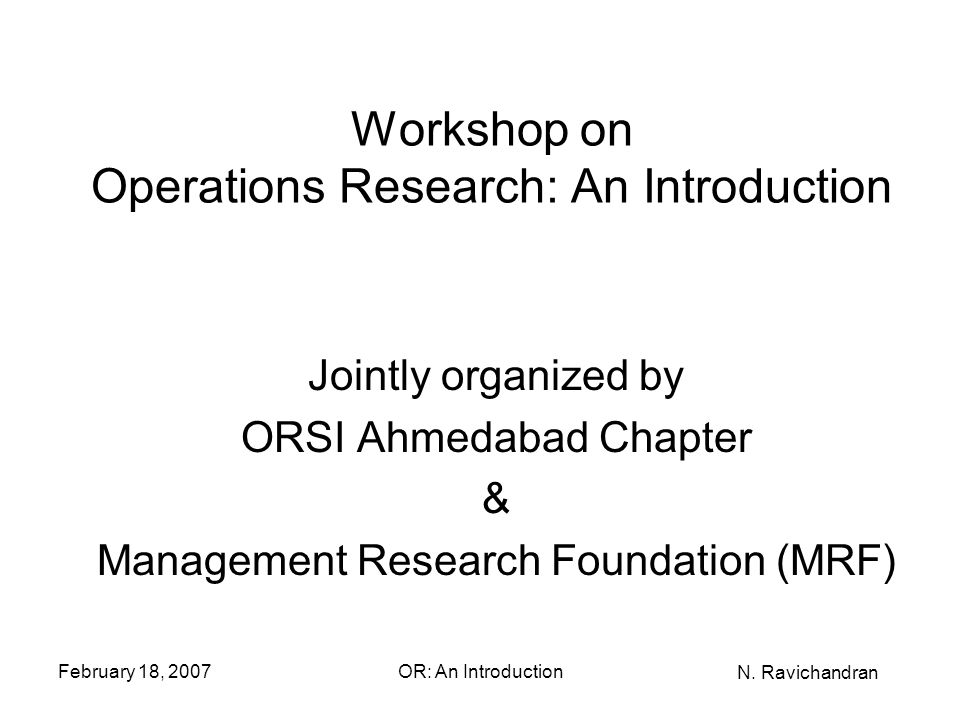 Workshop on
Operations Research: An Introduction

Jointly organized by
ORSI Ahmedabad Chapter
&
Management Research Foundation (MRF)

February 18, 2007

OR: An Introduction

N. Ravichandran